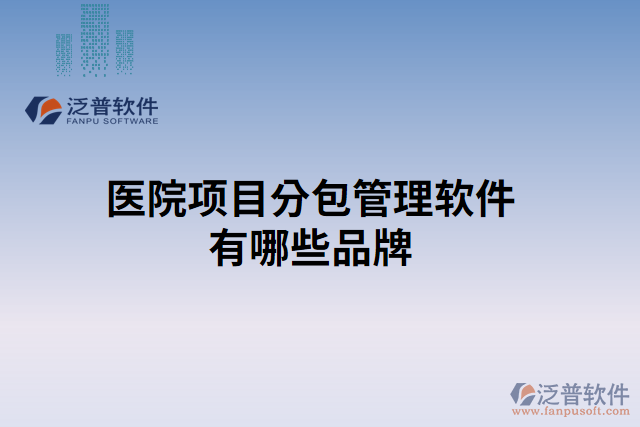 泛普软件
FANPU SOFTWARE

医院项目分包管理软件有哪些品牌

泛普软件
www.fanpusoft.com